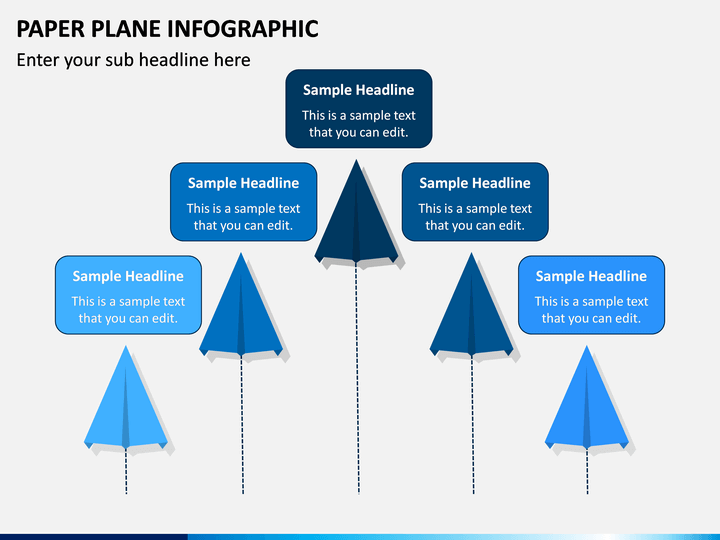 PAPER PLANE INFOGRAPHIC

Enter your sub headline here

Sample Headline
This is a sample text that you can edit.

Sample Headline
This is a sample text that you can edit.

Sample Headline
This is a sample text that you can edit.

Sample Headline
This is a sample text that you can edit.

Sample Headline
This is a sample text that you can edit.